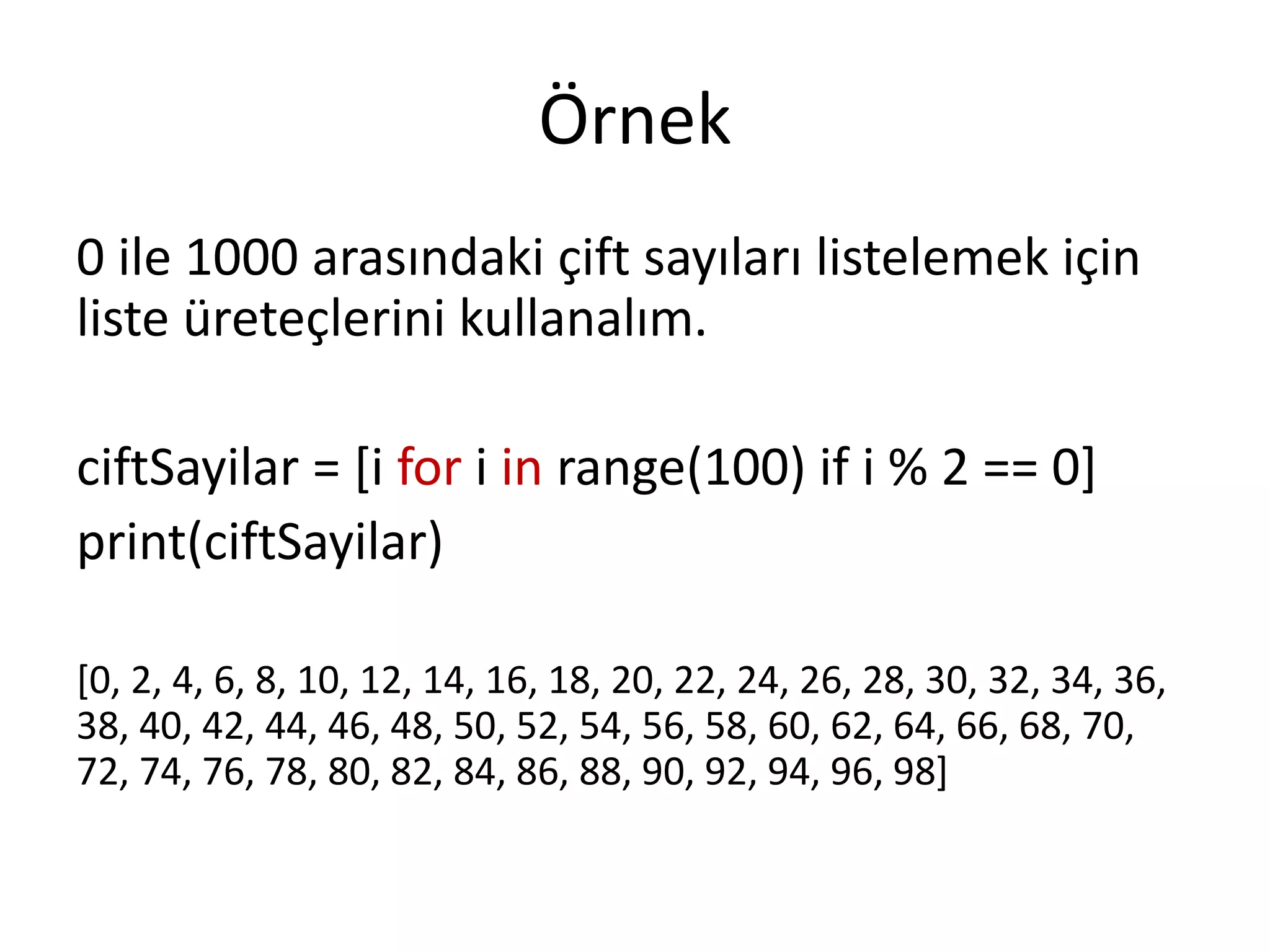 Örnek

0 ile 1000 arasındaki çift sayıları listelemek için liste üreteçlerini kullanalım.

ciftSayilar = [i for i in range(100) if i % 2 == 0]
print(ciftSayilar)

[0, 2, 4, 6, 8, 10, 12, 14, 16, 18, 20, 22, 24, 26, 28, 30, 32, 34, 36, 38, 40, 42, 44, 46, 48, 50, 52, 54, 56, 58, 60, 62, 64, 66, 68, 70, 72, 74, 76, 78, 80, 82, 84, 86, 88, 90, 92, 94, 96, 98]